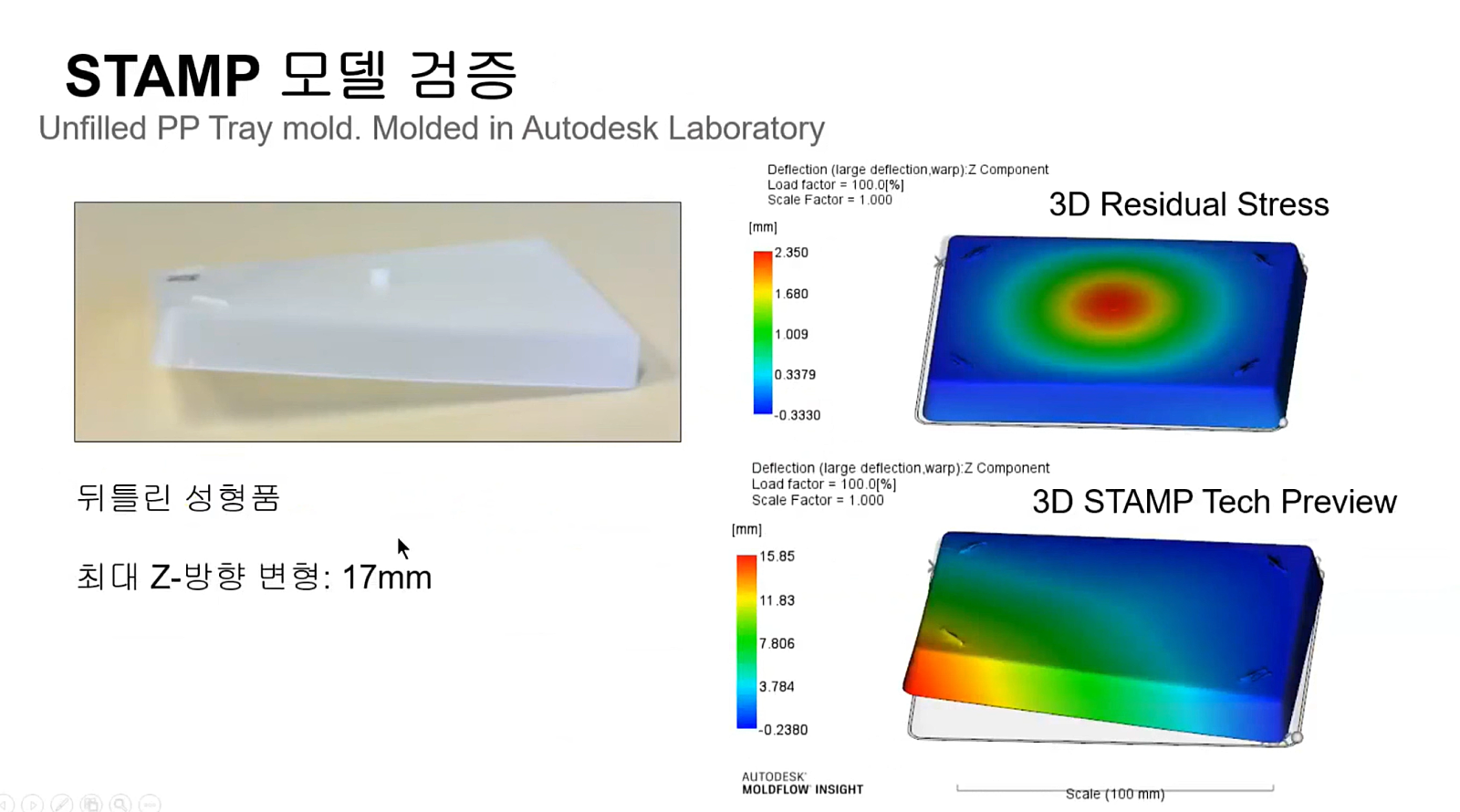 STAMP 모델 검증

Unfilled PP Tray mold. Molded in Autodesk Laboratory

뒤틀린 성형품

최대 Z-방향 변형: 17mm

Deflection (large deflection,warp):Z Component
Load factor = 100.0[%]
Scale Factor = 1.000

3D Residual Stress

[mm]
2.350
1.680
1.009
0.3379
-0.3330

Deflection (large deflection,warp):Z Component
Load factor = 100.0[%]
Scale Factor = 1.000

3D STAMP Tech Preview

[mm]
15.85
11.83
7.806
3.784
-0.2380

AUTODESK
MOLDFLOW INSIGHT

Scale (100 mm)